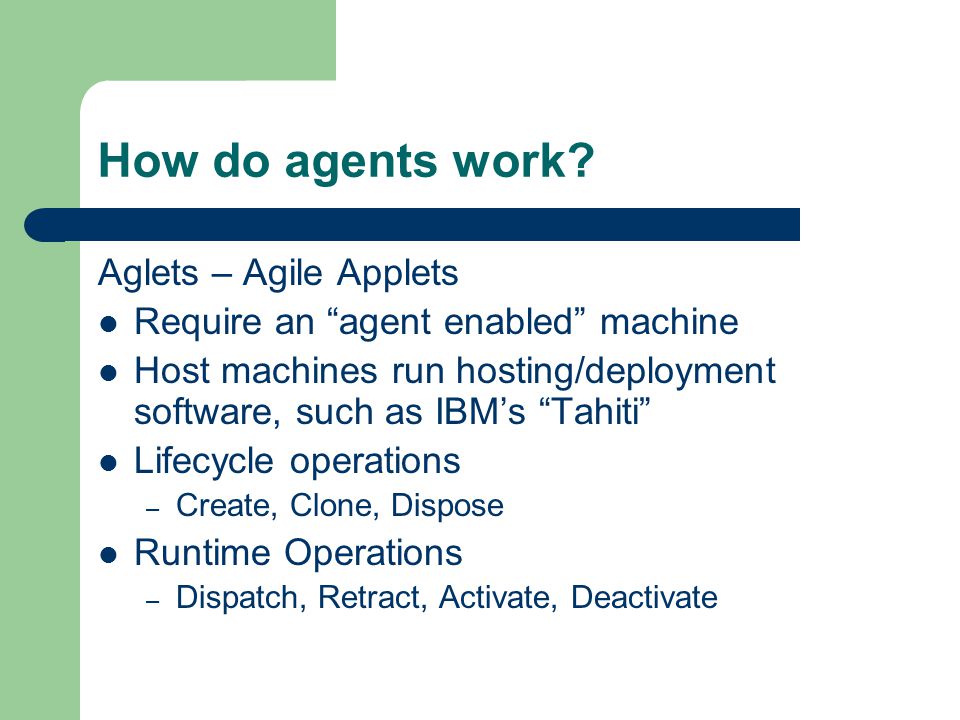 How do agents work?

Aglets – Agile Applets

- Require an “agent enabled” machine
- Host machines run hosting/deployment software, such as IBM’s “Tahiti”
- Lifecycle operations
  – Create, Clone, Dispose
- Runtime Operations
  – Dispatch, Retract, Activate, Deactivate